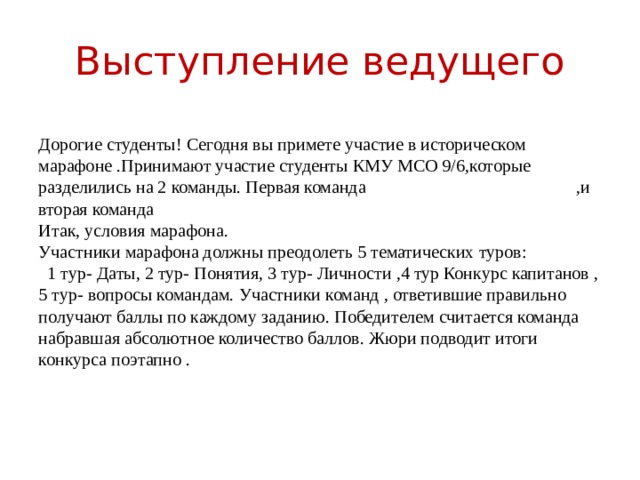 Выступление ведущего

Дорогие студенты! Сегодня вы примете участие в историческом марафоне .Принимают участие студенты КМУ МСО 9/6,которые разделились на 2 команды. Первая команда ,и вторая команда
Итак, условия марафона.
Участники марафона должны преодолеть 5 тематических туров:
1 тур- Даты, 2 тур- Понятия, 3 тур- Личности ,4 тур Конкурс капитанов , 5 тур- вопросы командам. Участники команд , ответившие правильно получают баллы по каждому заданию. Победителем считается команда набравшая абсолютное количество баллов. Жюри подводит итоги конкурса поэтапно .